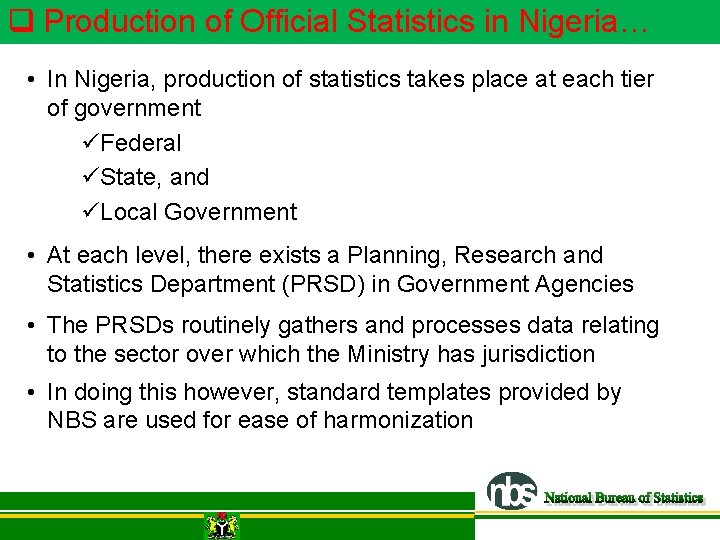 ❑ Production of Official Statistics in Nigeria…

• In Nigeria, production of statistics takes place at each tier of government

✓Federal

✓State, and

✓Local Government

• At each level, there exists a Planning, Research and Statistics Department (PRSD) in Government Agencies

• The PRSDs routinely gathers and processes data relating to the sector over which the Ministry has jurisdiction

• In doing this however, standard templates provided by NBS are used for ease of harmonization

nbs National Bureau of Statistics